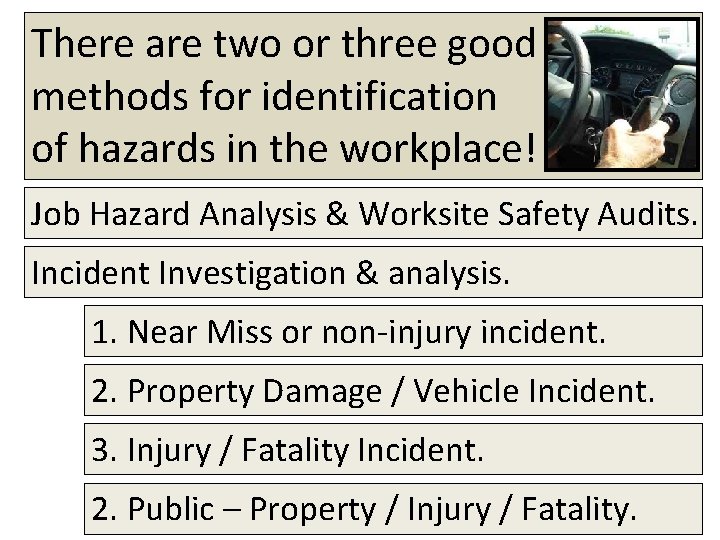 There are two or three good methods for identification of hazards in the workplace!

Job Hazard Analysis & Worksite Safety Audits.

Incident Investigation & analysis.

1. Near Miss or non-injury incident.

2. Property Damage / Vehicle Incident.

3. Injury / Fatality Incident.

2. Public – Property / Injury / Fatality.